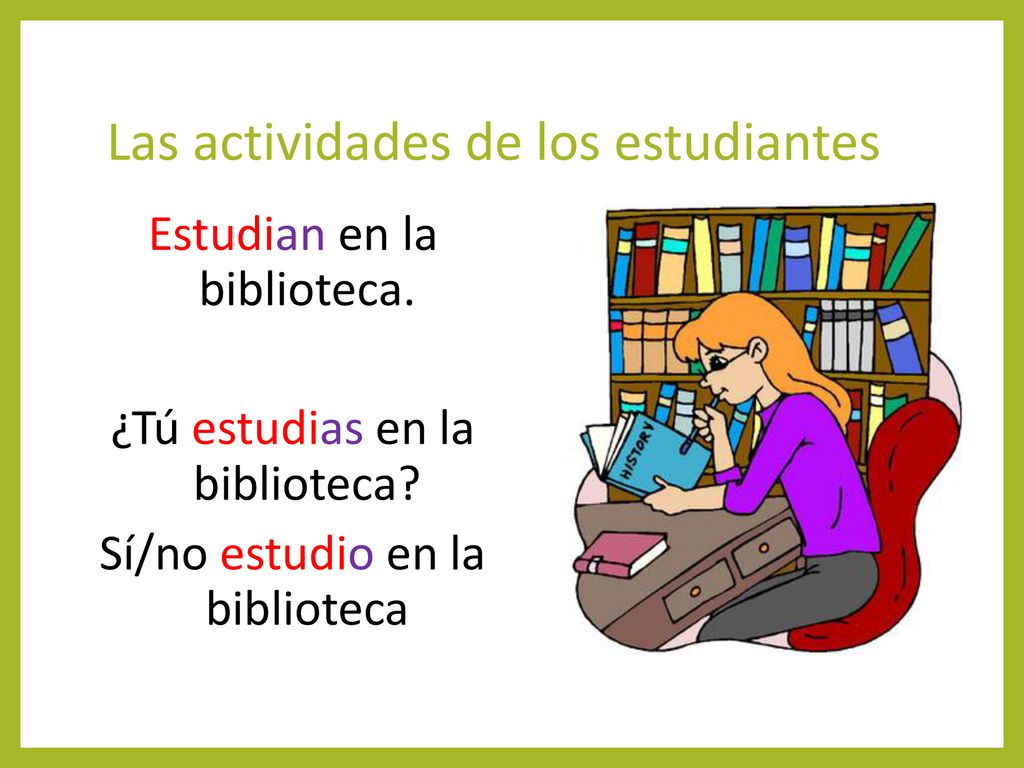 Las actividades de los estudiantes

Estudian en la biblioteca.

¿Tú estudias en la biblioteca?

Sí/no estudio en la biblioteca

HISTORY